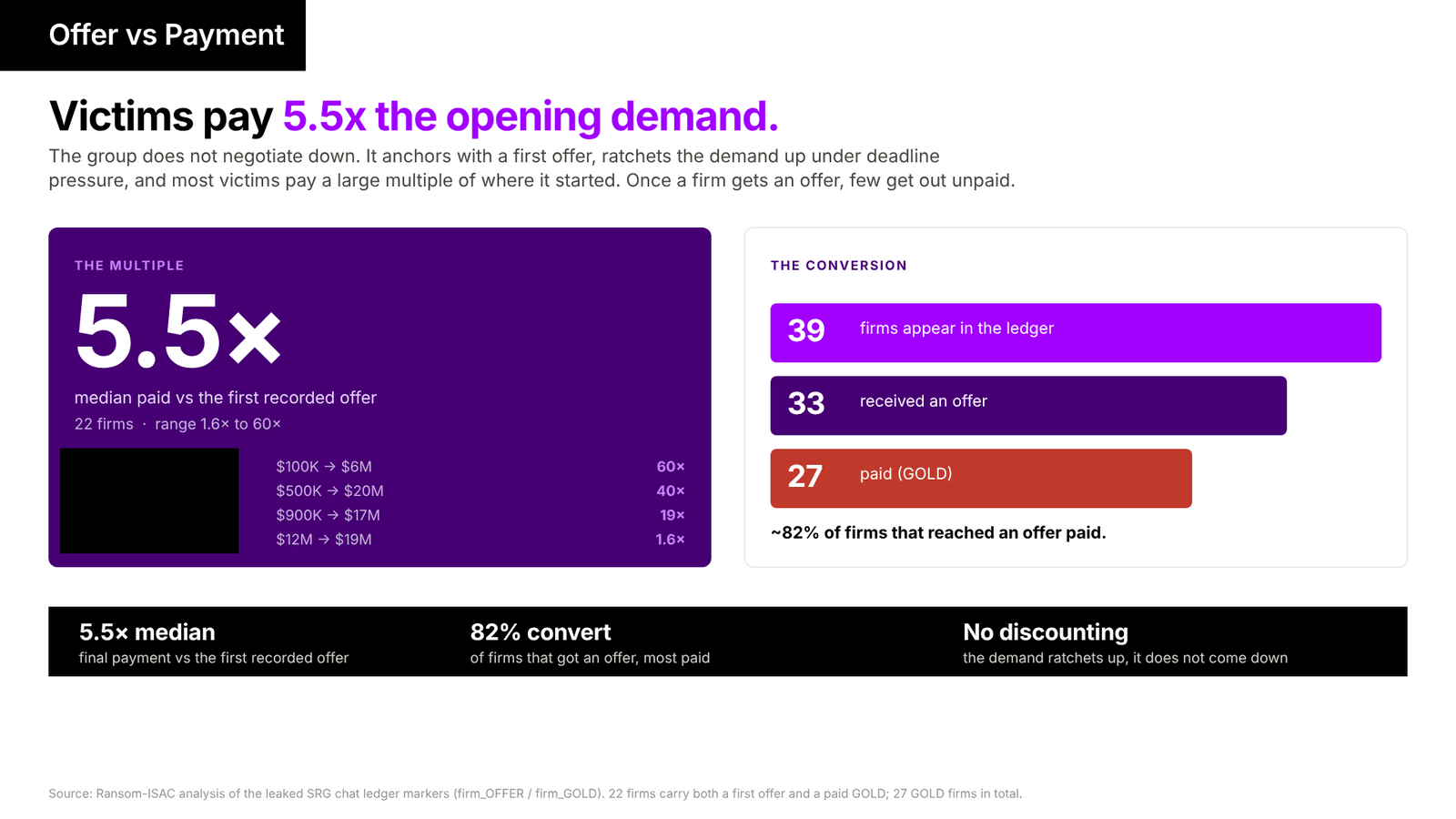 Offer vs Payment

Victims pay 5.5x the opening demand.

The group does not negotiate down. It anchors with a first offer, ratchets the demand up under deadline pressure, and most victims pay a large multiple of where it started. Once a firm gets an offer, few get out unpaid.

THE MULTIPLE

5.5×

median paid vs the first recorded offer

22 firms · range 1.6× to 60×

$100K → $6M 60×
$500K → $20M 40×
$900K → $17M 19×
$12M → $19M 1.6×

THE CONVERSION

39 firms appear in the ledger

33 received an offer

27 paid (GOLD)

~82% of firms that reached an offer paid.

5.5× median
final payment vs the first recorded offer

82% convert
of firms that got an offer, most paid

No discounting
the demand ratchets up, it does not come down

Source: Ransom-ISAC analysis of the leaked SRG chat ledger markers (firm_OFFER / firm_GOLD). 22 firms carry both a first offer and a paid GOLD; 27 GOLD firms in total.